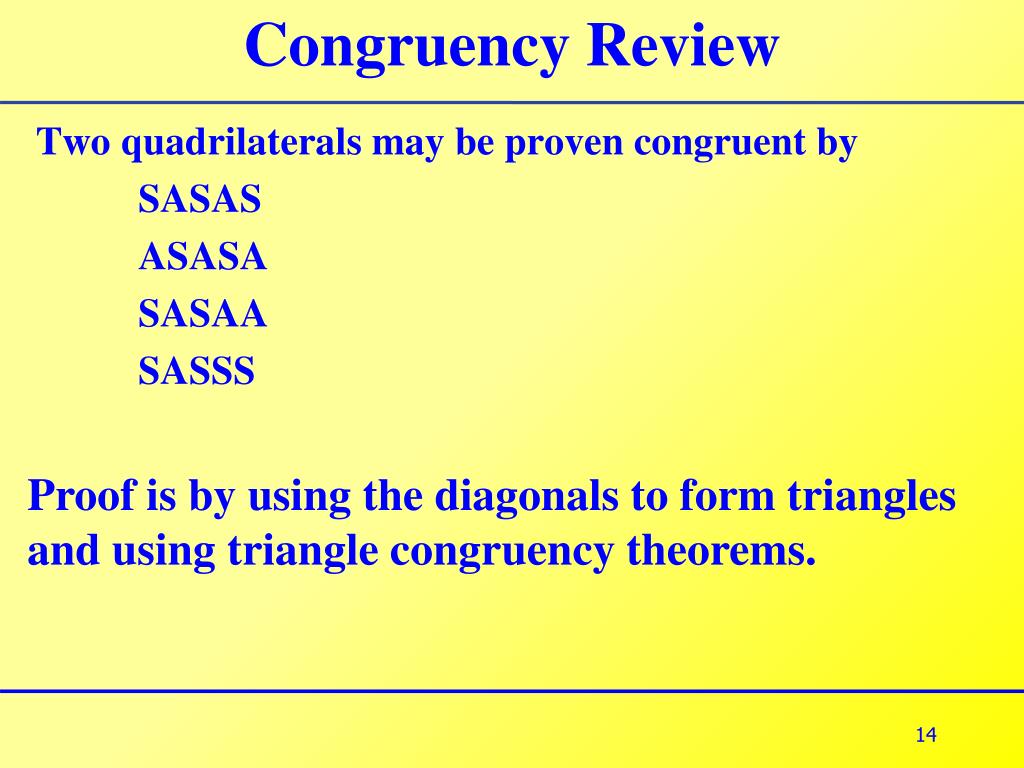 Congruency Review

Two quadrilaterals may be proven congruent by

SASAS

ASASA

SASAA

SASSS

Proof is by using the diagonals to form triangles and using triangle congruency theorems.

14